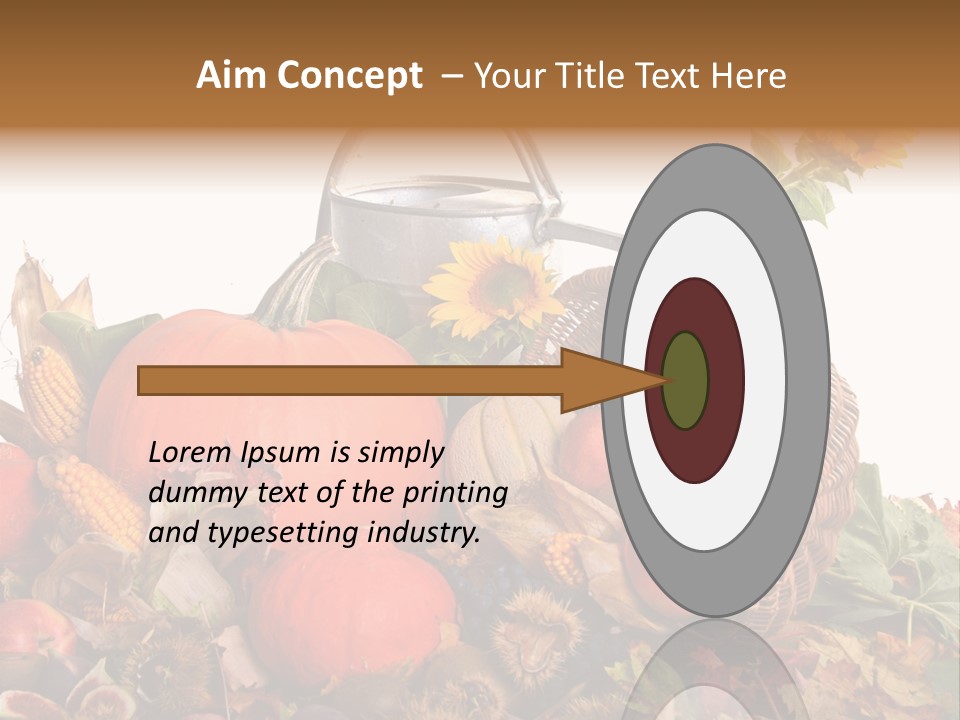 Aim Concept – Your Title Text Here

Lorem Ipsum is simply dummy text of the printing and typesetting industry.